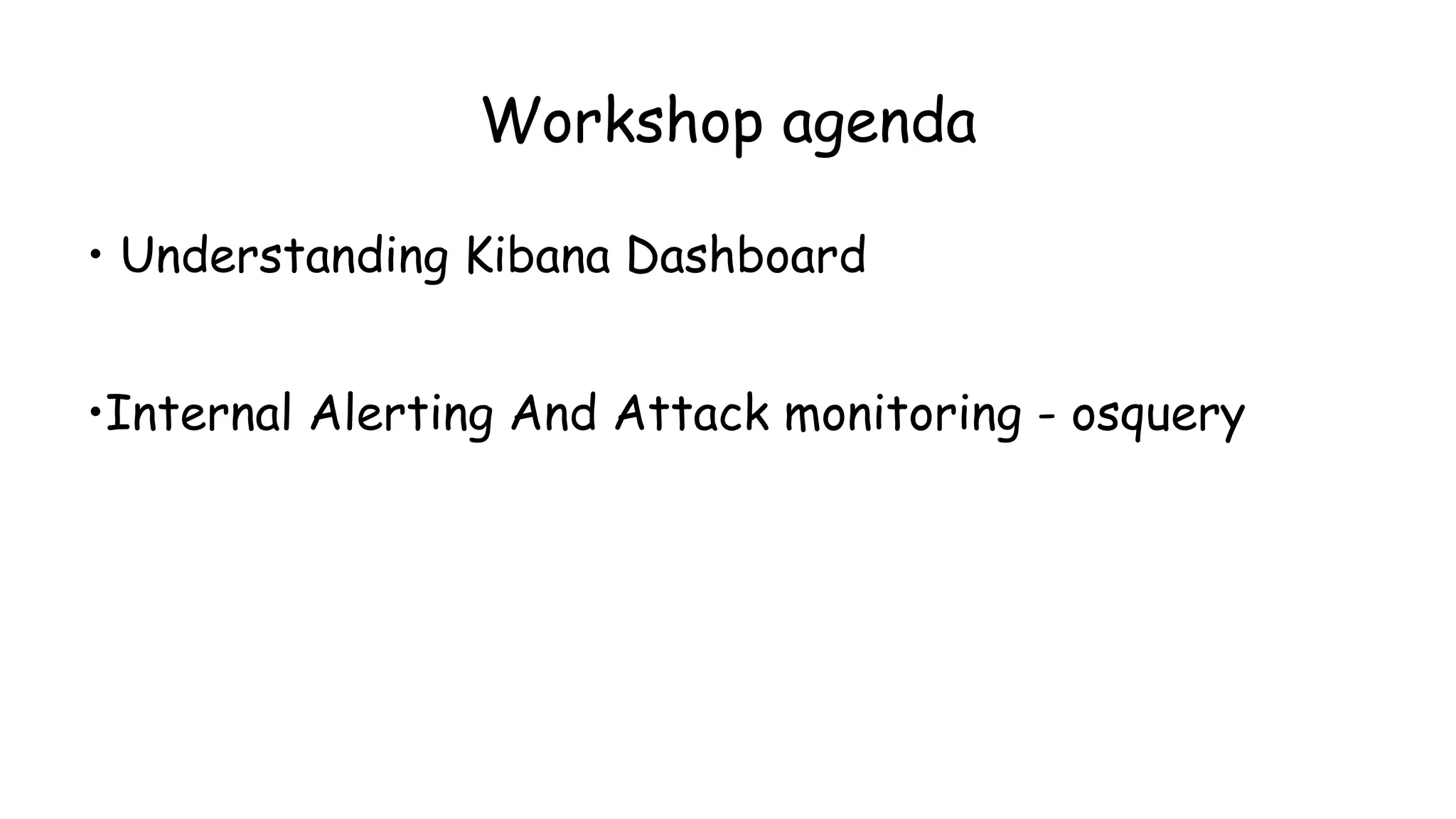 Workshop agenda

• Understanding Kibana Dashboard

•Internal Alerting And Attack monitoring - osquery